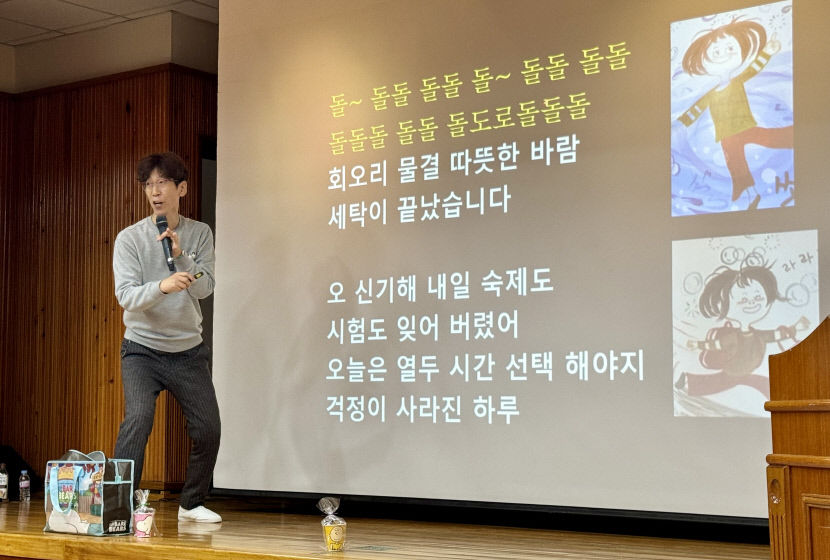 돌~ 돌돌 돌돌 돌~ 돌돌 돌돌
돌돌돌 돌돌 돌도로돌돌돌
회오리 물결 따뜻한 바람
세탁이 끝났습니다

오 신기해 내일 숙제도
시험도 잊어 버렸어
오늘은 열두 시간 선택 해야지
걱정이 사라진 하루

라라